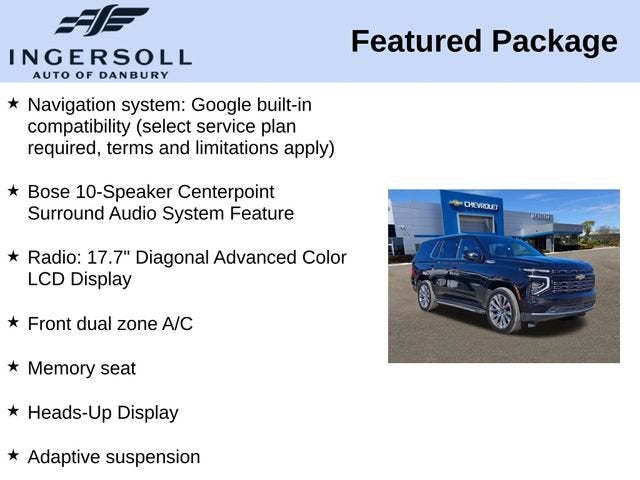 INGERSOLL
AUTO OF DANBURY

Featured Package

★ Navigation system: Google built-in compatibility (select service plan required, terms and limitations apply)

★ Bose 10-Speaker Centerpoint Surround Audio System Feature

★ Radio: 17.7" Diagonal Advanced Color LCD Display

★ Front dual zone A/C

★ Memory seat

★ Heads-Up Display

★ Adaptive suspension

CHEVROLET